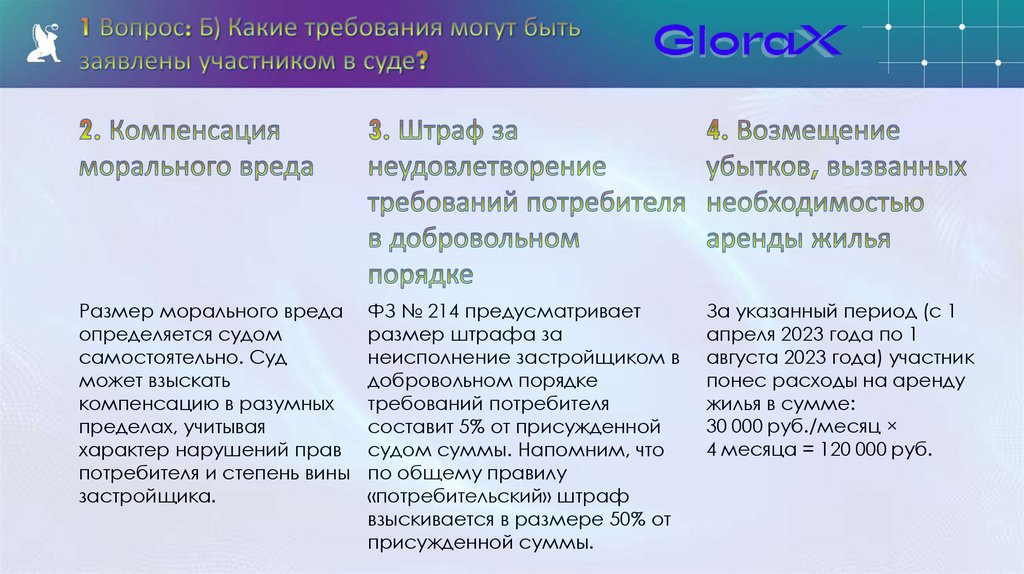 1 Вопрос: Б) Какие требования могут быть заявлены участником в суде?

GloraX

2. Компенсация морального вреда

Размер морального вреда определяется судом самостоятельно. Суд может взыскать компенсацию в разумных пределах, учитывая характер нарушений прав потребителя и степень вины застройщика.

3. Штраф за неудовлетворение требований потребителя в добровольном порядке

ФЗ № 214 предусматривает размер штрафа за неисполнение застройщиком в добровольном порядке требований потребителя составит 5% от присужденной судом суммы. Напомним, что по общему правилу «потребительский» штраф взыскивается в размере 50% от присужденной суммы.

4. Возмещение убытков, вызванных необходимостью аренды жилья

За указанный период (с 1 апреля 2023 года по 1 августа 2023 года) участник понес расходы на аренду жилья в сумме:
30 000 руб./месяц × 4 месяца = 120 000 руб.